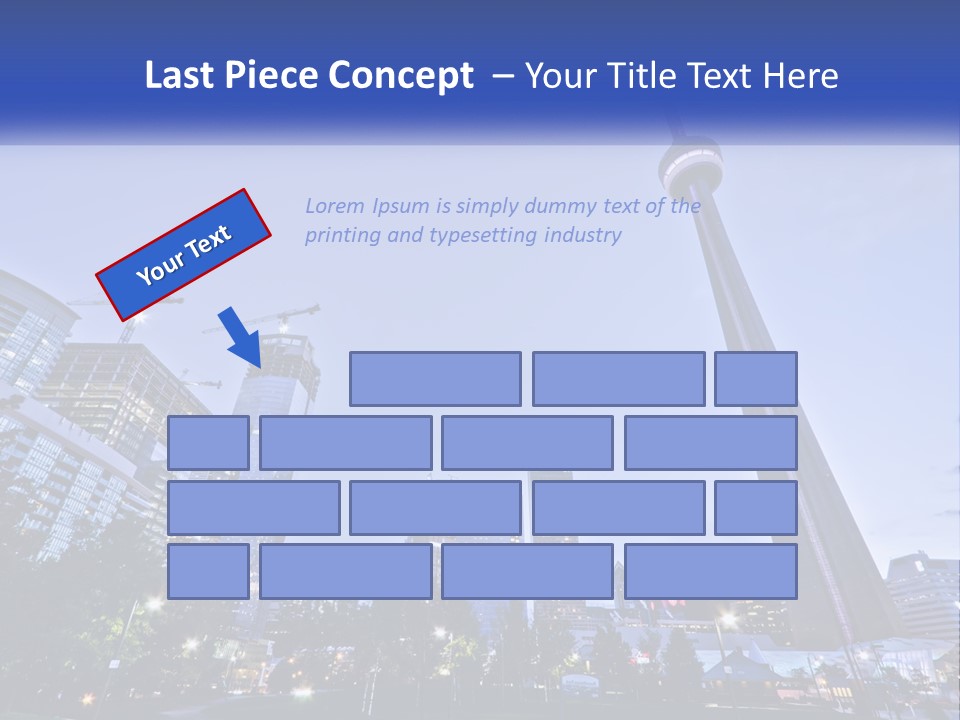 Last Piece Concept – Your Title Text Here

Your Text

Lorem Ipsum is simply dummy text of the printing and typesetting industry